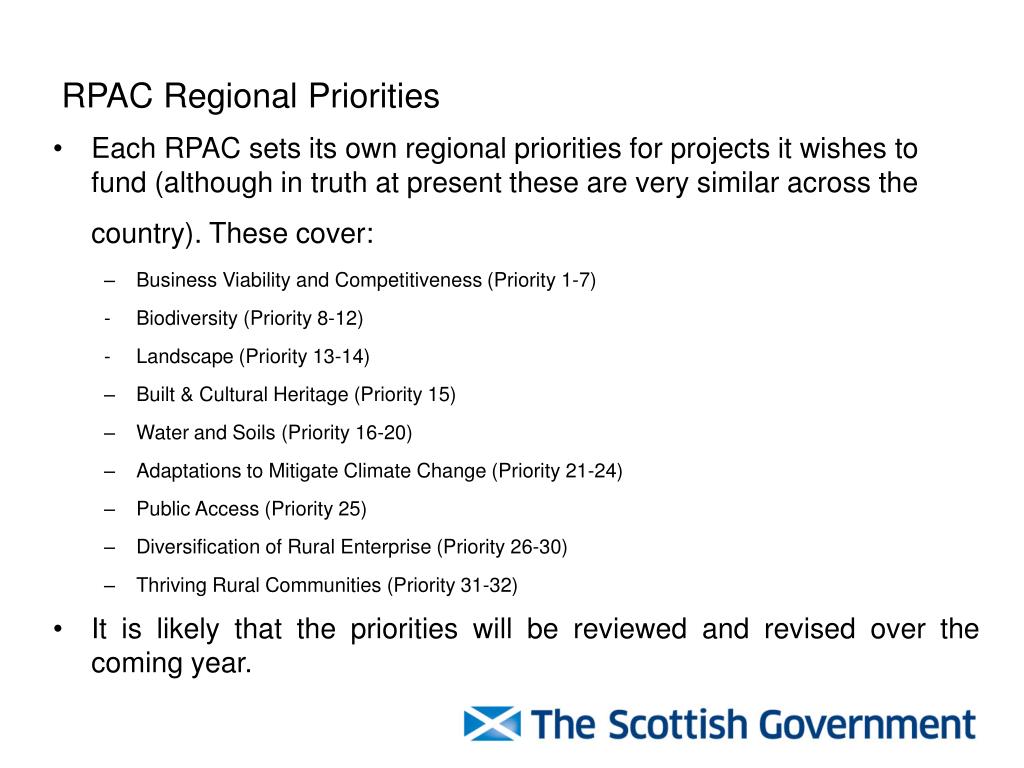 RPAC Regional Priorities

• Each RPAC sets its own regional priorities for projects it wishes to fund (although in truth at present these are very similar across the country). These cover:

– Business Viability and Competitiveness (Priority 1-7)
- Biodiversity (Priority 8-12)
- Landscape (Priority 13-14)
– Built & Cultural Heritage (Priority 15)
– Water and Soils (Priority 16-20)
– Adaptations to Mitigate Climate Change (Priority 21-24)
– Public Access (Priority 25)
– Diversification of Rural Enterprise (Priority 26-30)
– Thriving Rural Communities (Priority 31-32)

• It is likely that the priorities will be reviewed and revised over the coming year.

The Scottish Government